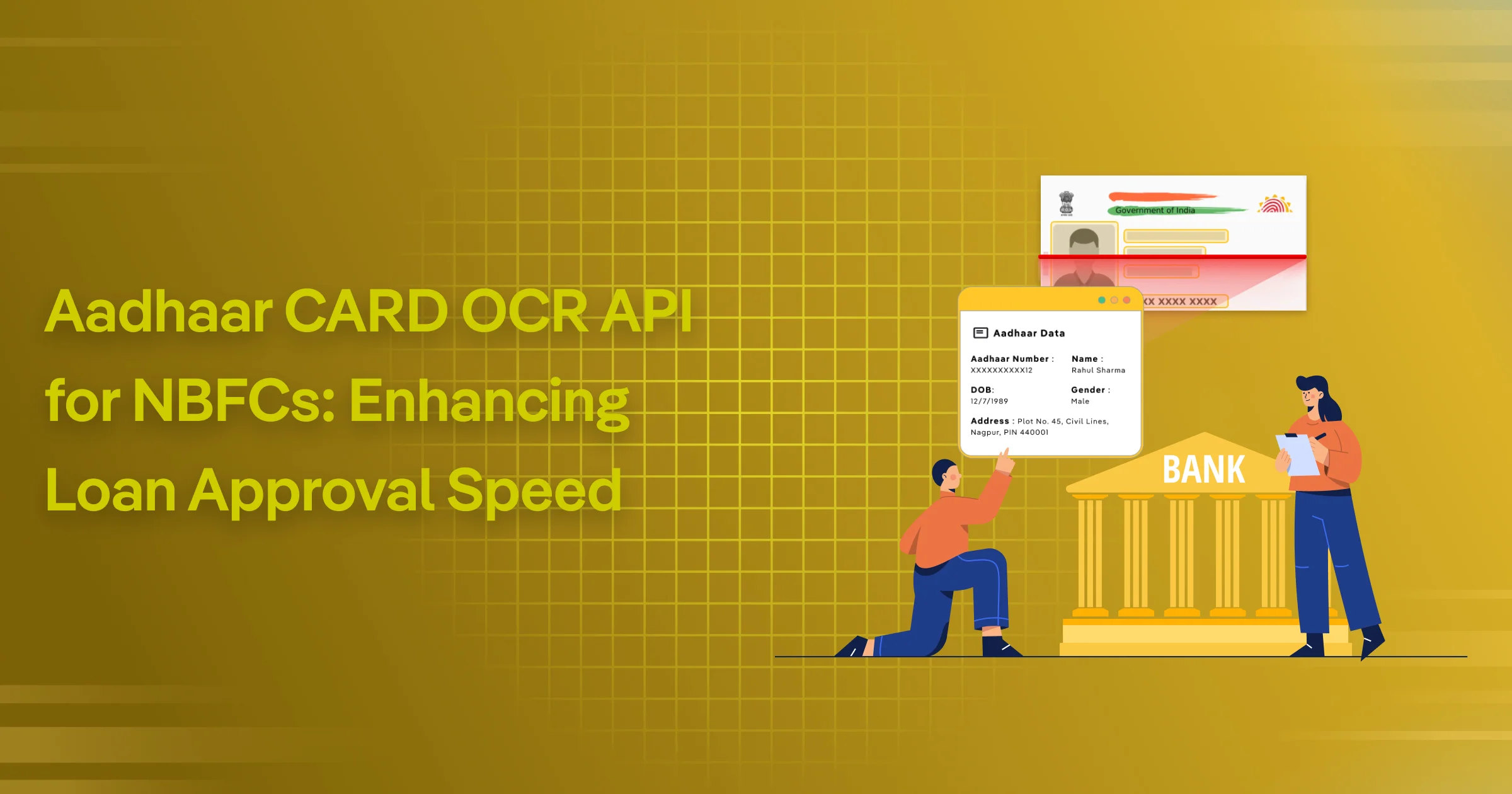 Aadhaar CARD OCR API for NBFCs: Enhancing Loan Approval Speed

Government of India

XX XXXX XXXX

Aadhaar Data

Aadhaar Number : XXXXXXXXXX12

Name : Rahul Sharma

DOB: 12/7/1989

Gender : Male

Address : Plot No. 45, Civil Lines, Nagpur, PIN 440001

BANK